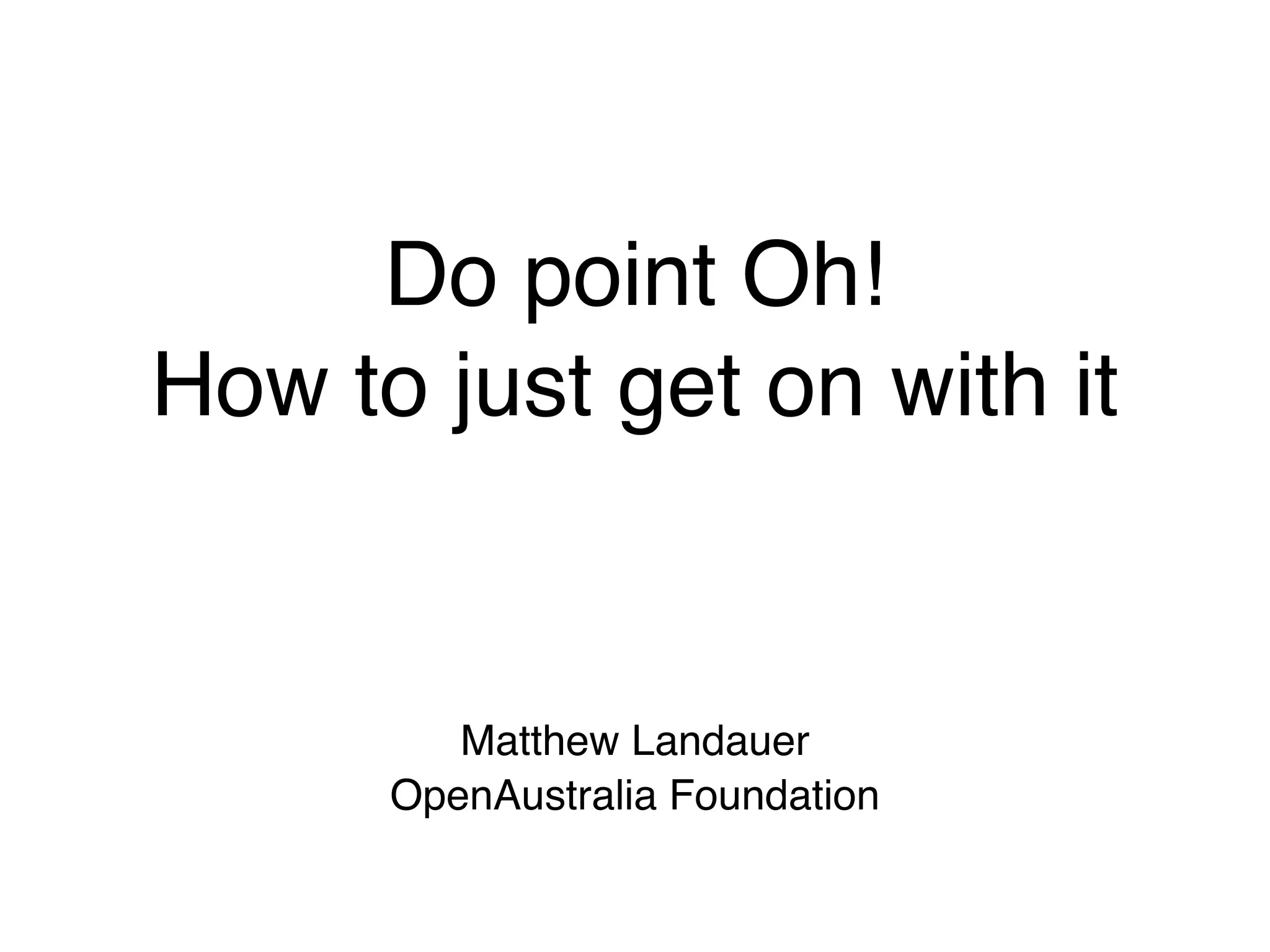 Do point Oh!
How to just get on with it

Matthew Landauer
OpenAustralia Foundation